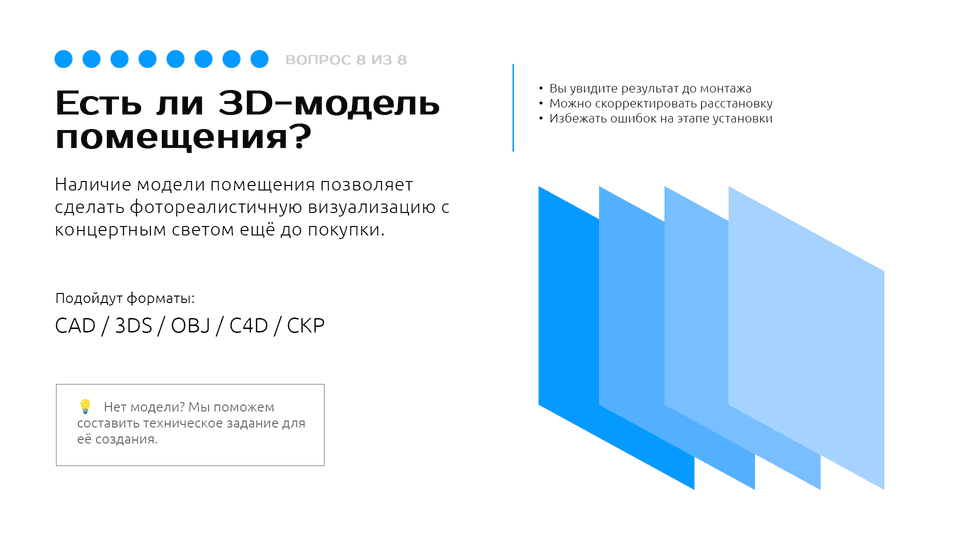 ВОПРОС 8 ИЗ 8

Есть ли 3D-модель помещения?

Наличие модели помещения позволяет сделать фотореалистичную визуализацию с концертным светом ещё до покупки.

Подойдут форматы:

CAD / 3DS / OBJ / C4D / СКР

💡 Нет модели? Мы поможем составить техническое задание для её создания.

• Вы увидите результат до монтажа
• Можно скорректировать расстановку
• Избежать ошибок на этапе установки